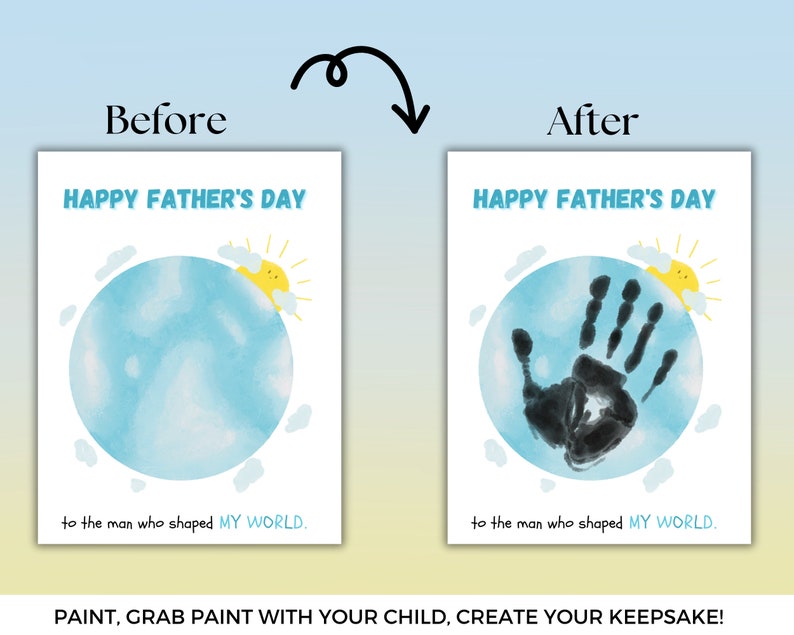 Before

HAPPY FATHER'S DAY

to the man who shaped MY WORLD.

After

HAPPY FATHER'S DAY

to the man who shaped MY WORLD.

PAINT, GRAB PAINT WITH YOUR CHILD, CREATE YOUR KEEPSAKE!